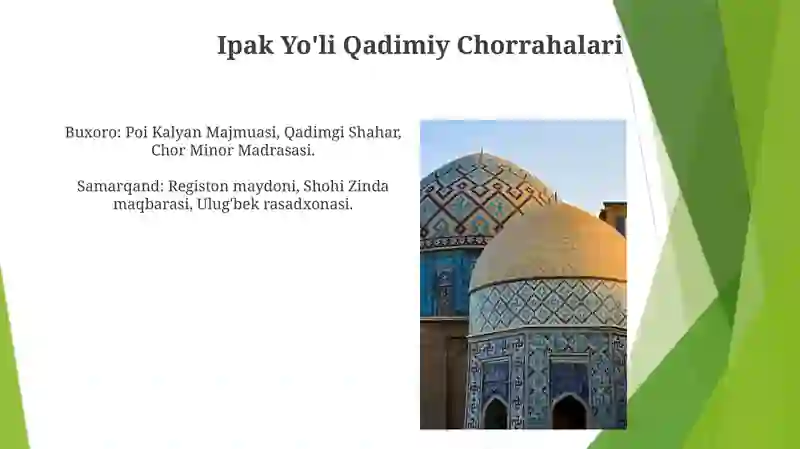 Ipak Yo'li Qadimiy Chorrahalari

Buxoro: Poi Kalyan Majmuasi, Qadimgi Shahar, Chor Minor Madrasasi.

Samarqand: Registon maydoni, Shohi Zinda maqbarasi, Ulug'bek rasadxonasi.